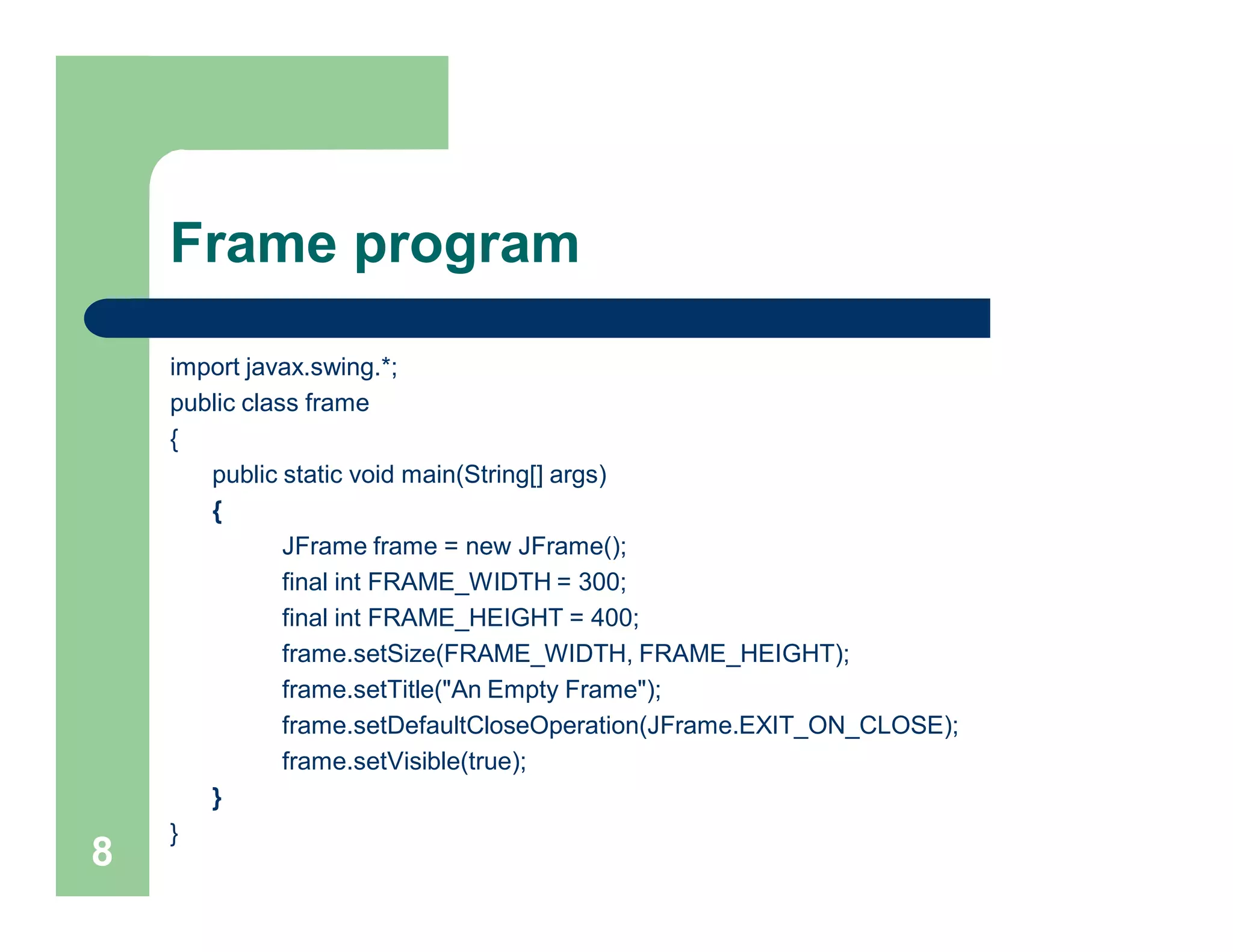 Frame program

import javax.swing.*;
public class frame
{
public static void main(String[] args)
{
JFrame frame = new JFrame();
final int FRAME_WIDTH = 300;
final int FRAME_HEIGHT = 400;
frame.setSize(FRAME_WIDTH, FRAME_HEIGHT);
frame.setTitle("An Empty Frame");
frame.setDefaultCloseOperation(JFrame.EXIT_ON_CLOSE);
frame.setVisible(true);
}
}

8